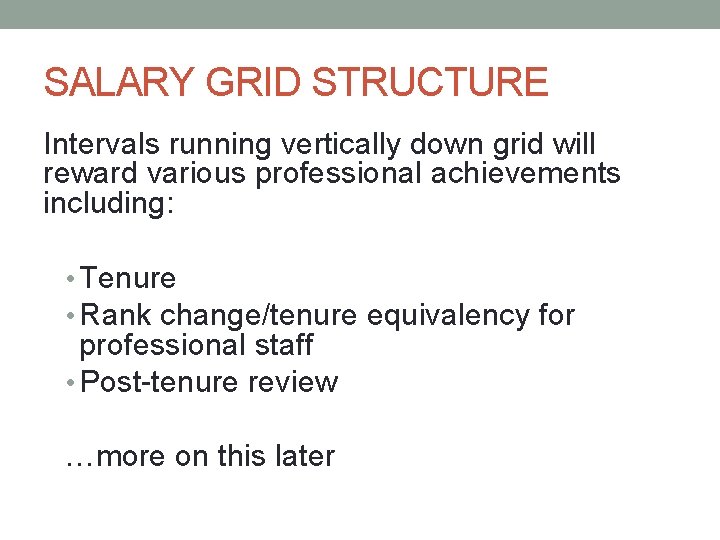 SALARY GRID STRUCTURE

Intervals running vertically down grid will reward various professional achievements including:

• Tenure
• Rank change/tenure equivalency for professional staff
• Post-tenure review

…more on this later